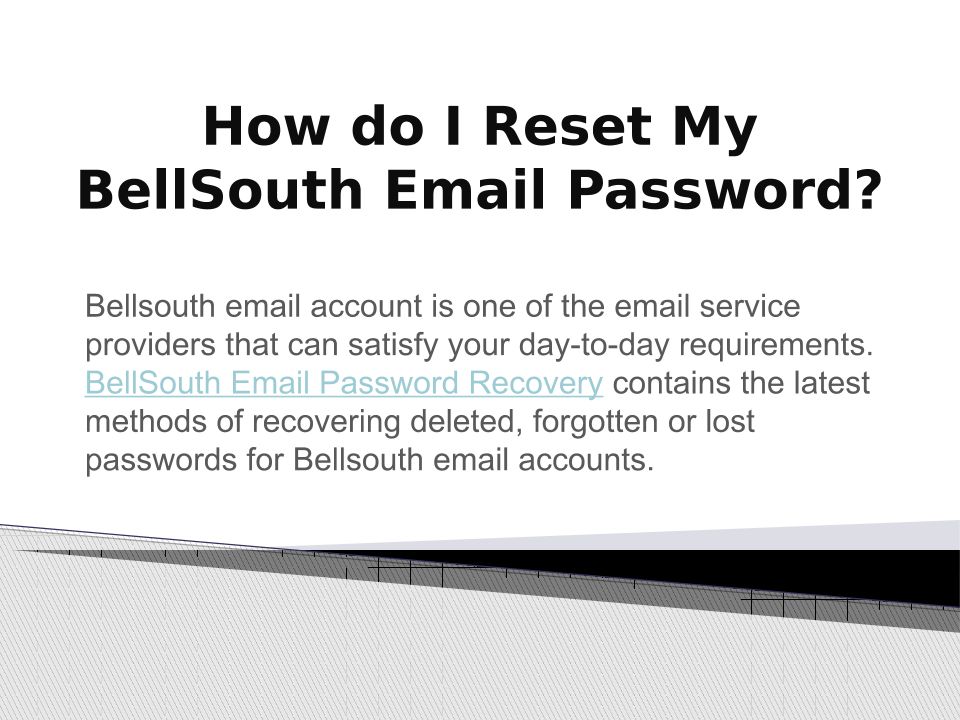 How do I Reset My BellSouth Email Password?

Bellsouth email account is one of the email service providers that can satisfy your day-to-day requirements. BellSouth Email Password Recovery contains the latest methods of recovering deleted, forgotten or lost passwords for Bellsouth email accounts.